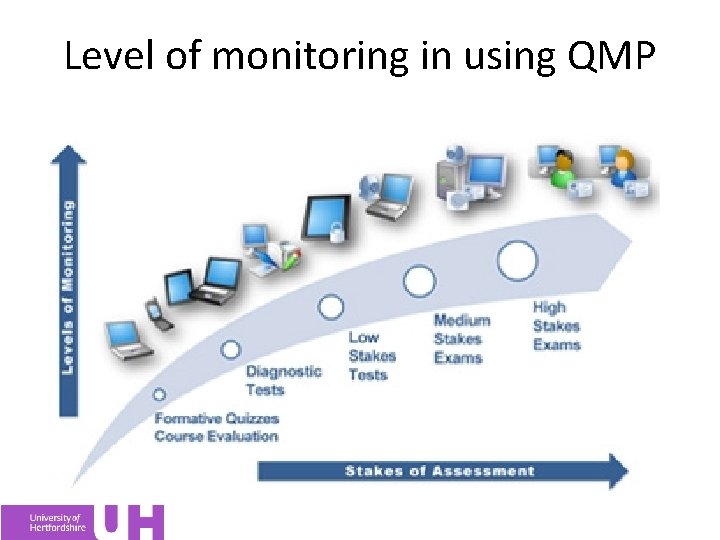 Level of monitoring in using QMP

Levels of Monitoring

Formative Quizzes
Course Evaluation

Diagnostic
Tests

Low
Stakes
Tests

Medium
Stakes
Exams

High
Stakes
Exams

Stakes of Assessment

University of
Hertfordshire UH